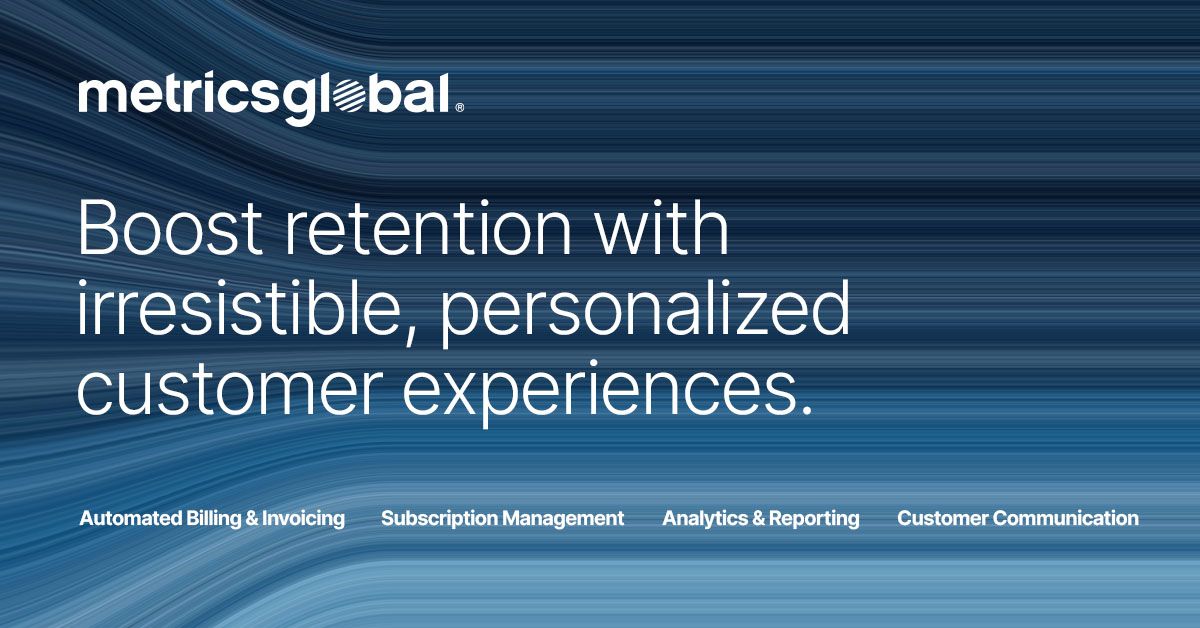 metricsglobal®

Boost retention with irresistible, personalized customer experiences.

Automated Billing & Invoicing
Subscription Management
Analytics & Reporting
Customer Communication